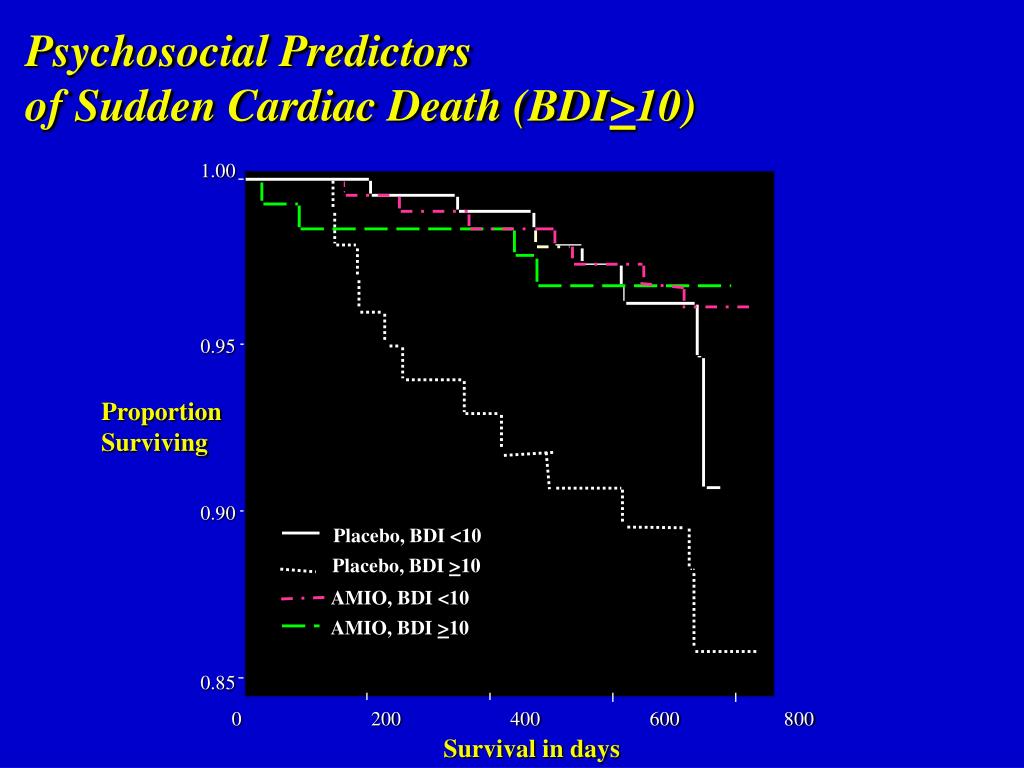 Psychosocial Predictors
of Sudden Cardiac Death (BDI$\geq$10)

1.00
0.95
0.90
0.85

Proportion
Surviving

Placebo, BDI <10
Placebo, BDI $\geq$10
AMIO, BDI <10
AMIO, BDI $\geq$10

0
200
400
600
800

Survival in days